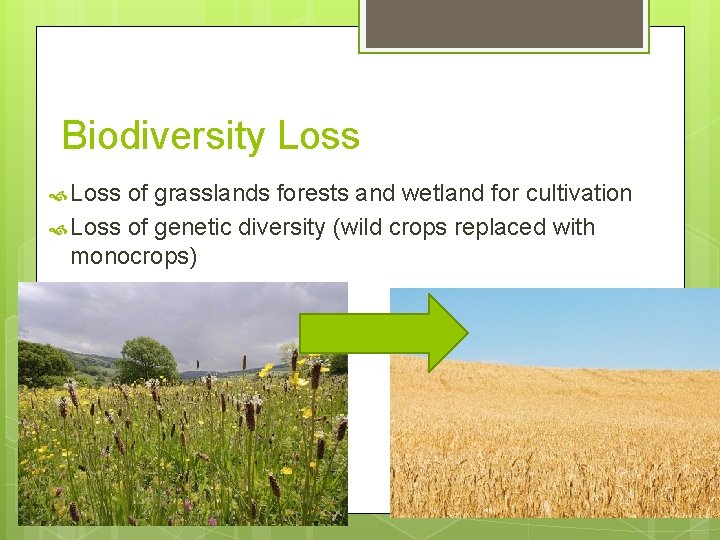 Biodiversity Loss

Loss of grasslands forests and wetland for cultivation

Loss of genetic diversity (wild crops replaced with monocrops)